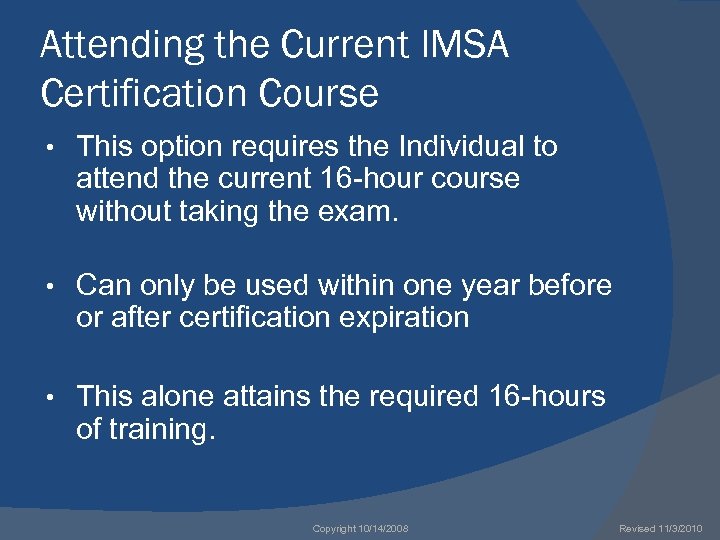 Attending the Current IMSA Certification Course

• This option requires the Individual to attend the current 16-hour course without taking the exam.

• Can only be used within one year before or after certification expiration

• This alone attains the required 16-hours of training.

Copyright 10/14/2008

Revised 11/3/2010